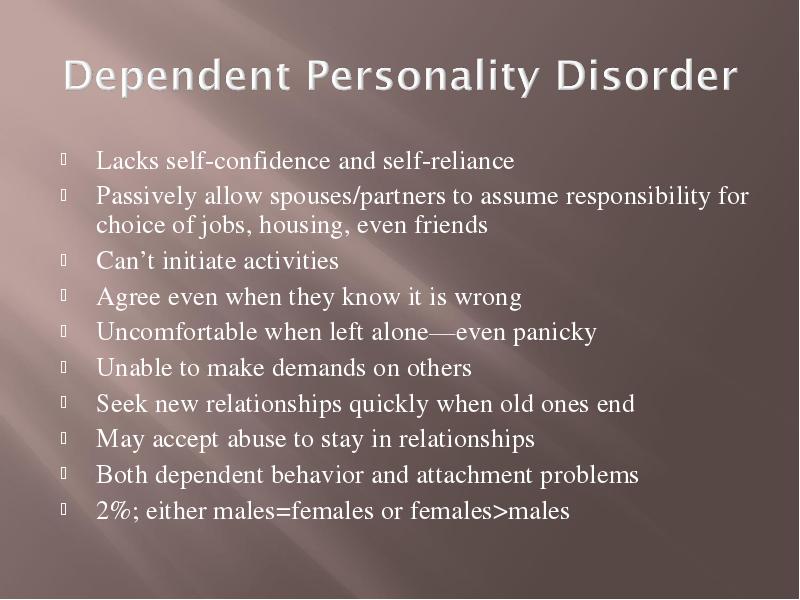 Dependent Personality Disorder

- Lacks self-confidence and self-reliance
- Passively allow spouses/partners to assume responsibility for choice of jobs, housing, even friends
- Can’t initiate activities
- Agree even when they know it is wrong
- Uncomfortable when left alone—even panicky
- Unable to make demands on others
- Seek new relationships quickly when old ones end
- May accept abuse to stay in relationships
- Both dependent behavior and attachment problems
- 2%; either males=females or females>males